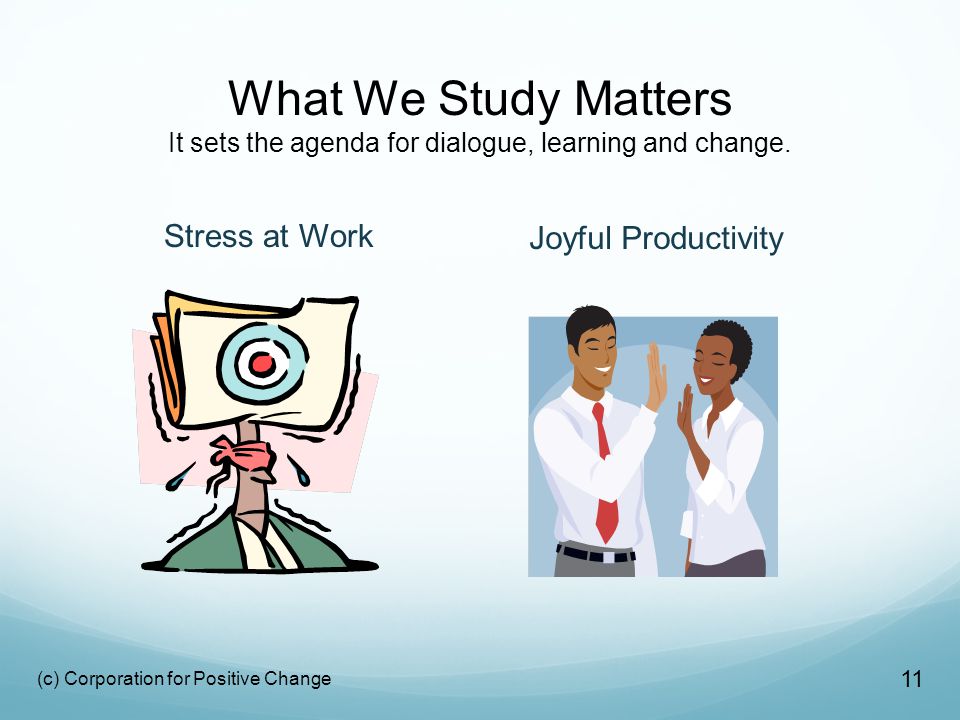 What We Study Matters
It sets the agenda for dialogue, learning and change.

Stress at Work

Joyful Productivity

(c) Corporation for Positive Change

11